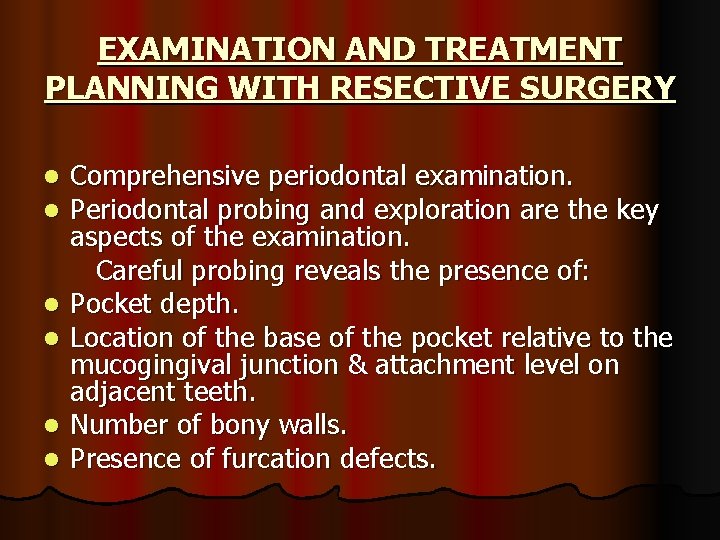 EXAMINATION AND TREATMENT PLANNING WITH RESECTIVE SURGERY

- Comprehensive periodontal examination.
- Periodontal probing and exploration are the key aspects of the examination.

Careful probing reveals the presence of:

- Pocket depth.
- Location of the base of the pocket relative to the mucogingival junction & attachment level on adjacent teeth.
- Number of bony walls.
- Presence of furcation defects.